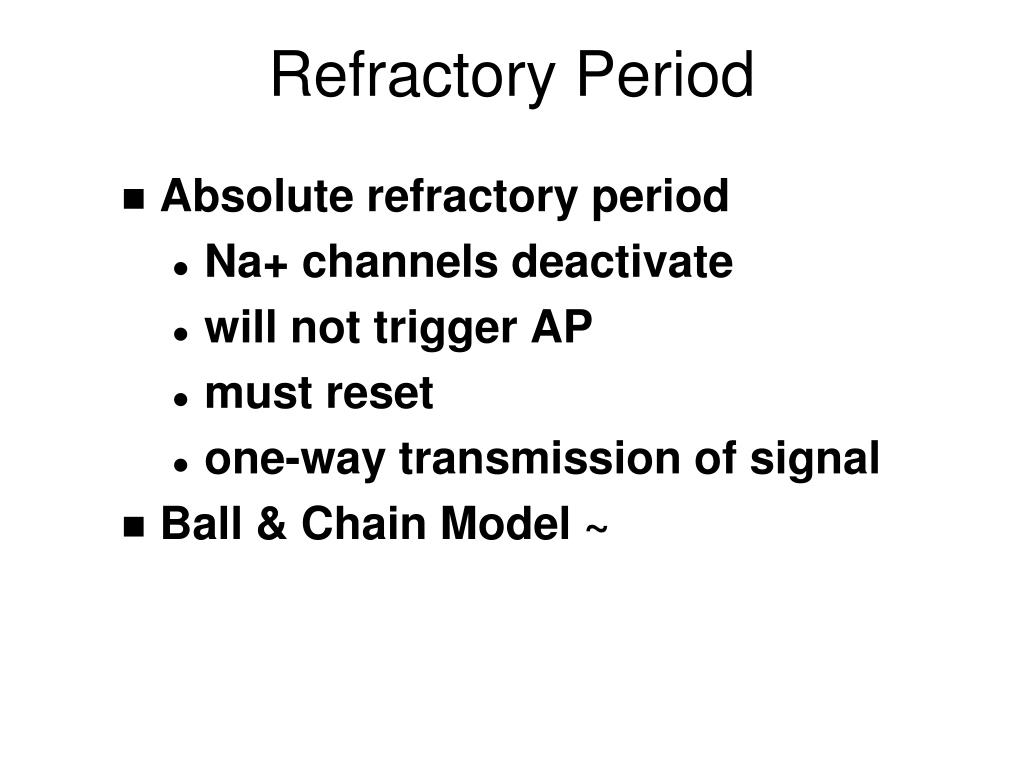 Refractory Period

- Absolute refractory period
  - Na+ channels deactivate
  - will not trigger AP
  - must reset
  - one-way transmission of signal
- Ball & Chain Model ~